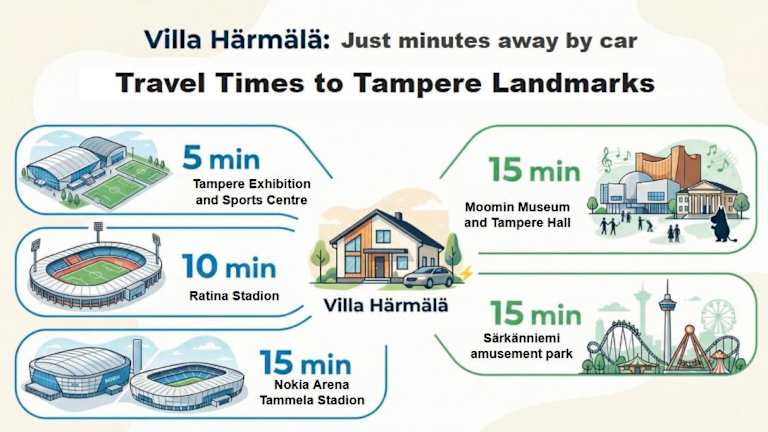 Villa Härmälä: Just minutes away by car

Travel Times to Tampere Landmarks

5 min
Tampere Exhibition and Sports Centre

10 min
Ratina Stadion

15 min
Nokia Arena
Tammela Stadion

Villa Härmälä

15 min
Moomin Museum and Tampere Hall

15 min
Särkänniemi amusement park